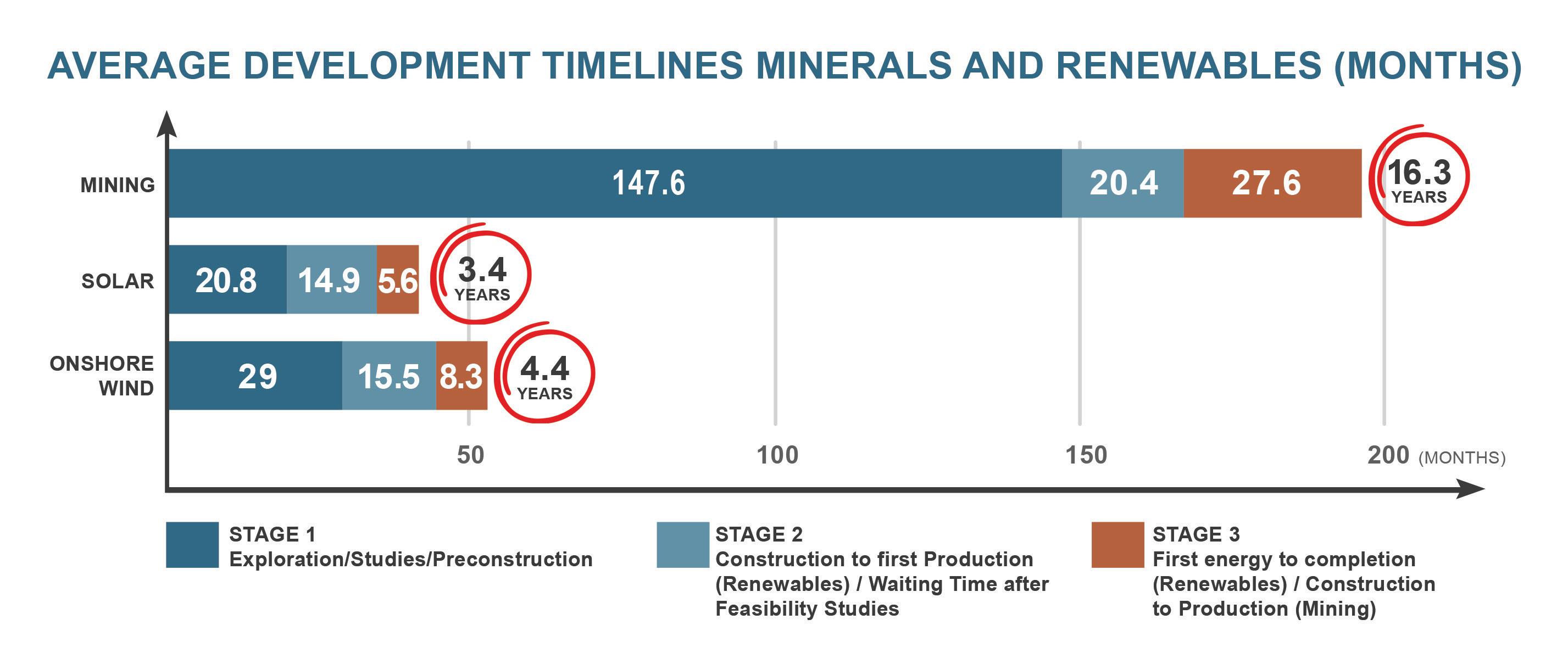 AVERAGE DEVELOPMENT TIMELINES MINERALS AND RENEWABLES (MONTHS)

MINING
147.6
20.4
27.6
16.3 YEARS

SOLAR
20.8
14.9
5.6
3.4 YEARS

ONSHORE WIND
29
15.5
8.3
4.4 YEARS

50
100
150
200 (MONTHS)

STAGE 1
Exploration/Studies/Preconstruction

STAGE 2
Construction to first Production (Renewables) / Waiting Time after Feasibility Studies

STAGE 3
First energy to completion (Renewables) / Construction to Production (Mining)